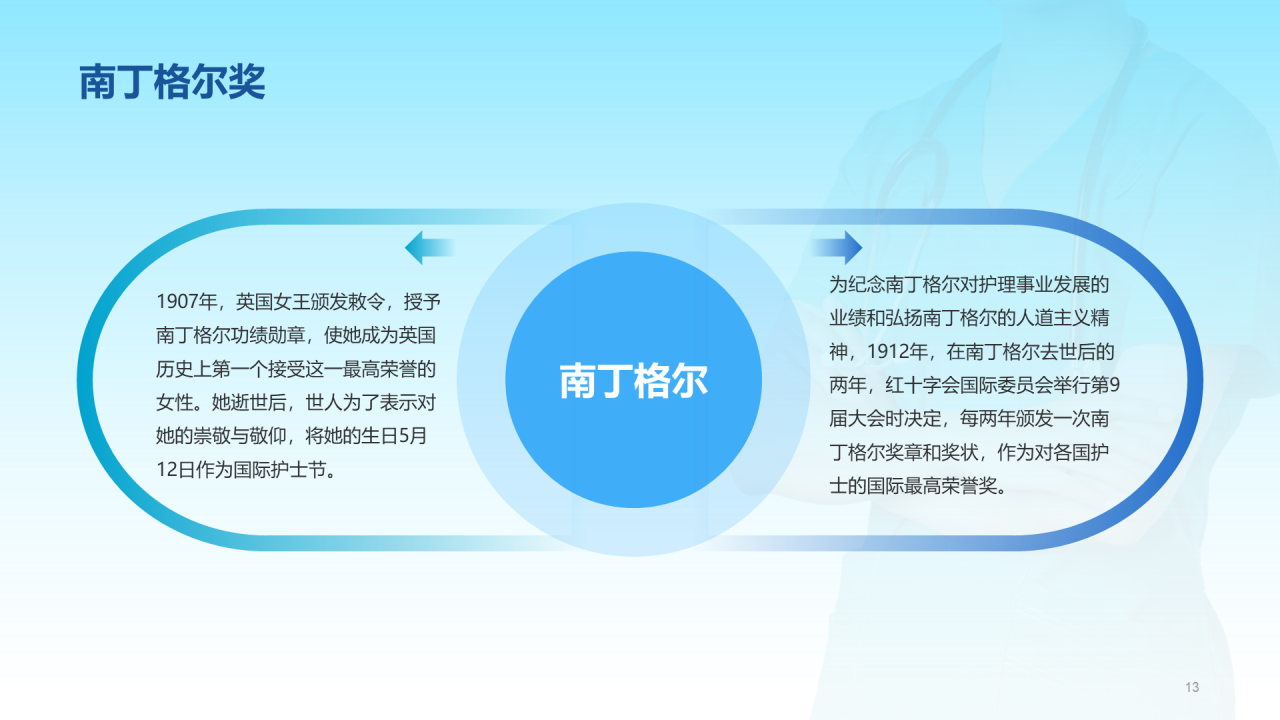 南丁格尔奖

1907年，英国女王颁发敕令，授予南丁格尔功绩勋章，使她成为英国历史上第一个接受这一最高荣誉的女性。她逝世后，世人为了表示对她的崇敬与敬仰，将她的生日5月12日作为国际护士节。

南丁格尔

为纪念南丁格尔对护理事业发展的业绩和弘扬南丁格尔的人道主义精神，1912年，在南丁格尔去世后的两年，红十字会国际委员会举行第9届大会时决定，每两年颁发一次南丁格尔奖章和奖状，作为对各国护士的国际最高荣誉奖。

13